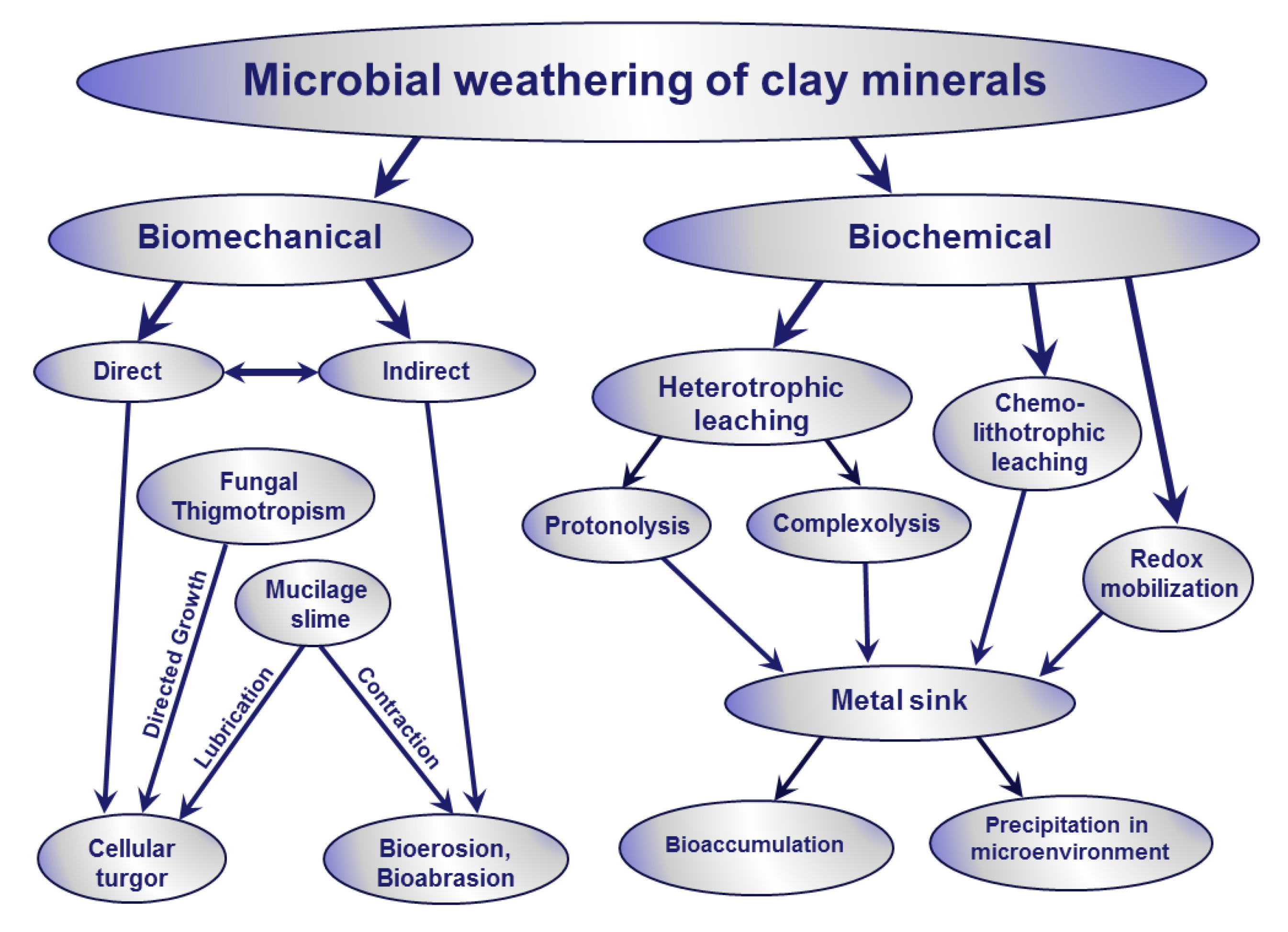 Microbial weathering of clay minerals

Biomechanical

Biochemical

Direct

Indirect

Heterotrophic leaching

Chemo-lithotrophic leaching

Fungal Thigmotropism

Protonolysis

Complexolysis

Redox mobilization

Mucilage slime

Directed Growth

Lubrication

Contraction

Metal sink

Cellular turgor

Bioerosion, Bioabrasion

Bioaccumulation

Precipitation in microenvironment